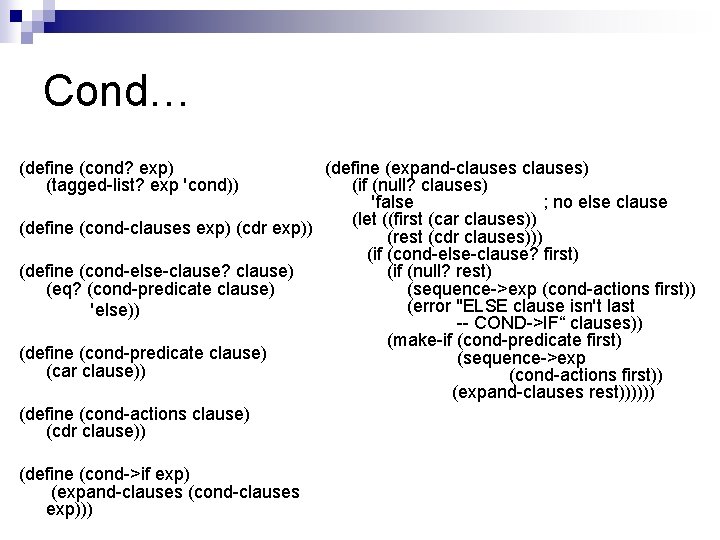 Cond…

(define (cond? exp)
(tagged-list? exp 'cond))

(define (cond-clauses exp) (cdr exp))

(define (cond-else-clause? clause)
(eq? (cond-predicate clause)
'else))

(define (cond-predicate clause)
(car clause))

(define (cond-actions clause)
(cdr clause))

(define (cond->if exp)
(expand-clauses (cond-clauses exp)))

(define (expand-clauses clauses)
(if (null? clauses)
'false ; no else clause
(let ((first (car clauses))
(rest (cdr clauses)))
(if (cond-else-clause? first)
(if (null? rest)
(sequence->exp (cond-actions first))
(error "ELSE clause isn't last
-- COND->IF“ clauses))
(make-if (cond-predicate first)
(sequence->exp
(cond-actions first))
(expand-clauses rest))))))